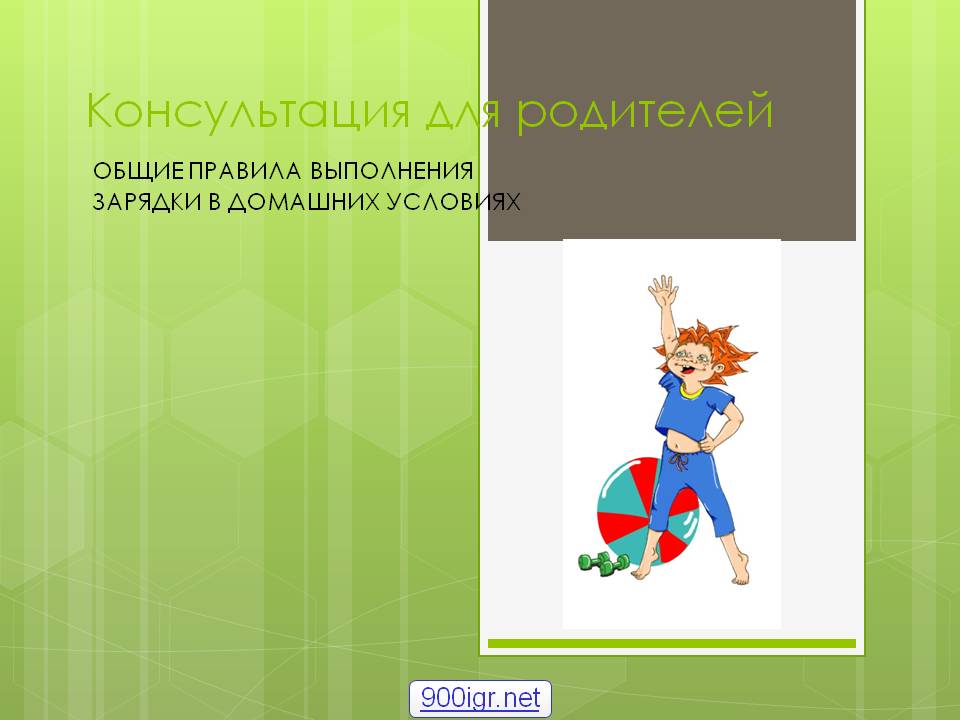 Консультация для родителей

ОБЩИЕ ПРАВИЛА ВЫПОЛНЕНИЯ ЗАРЯДКИ В ДОМАШНИХ УСЛОВИЯХ

900igr.net